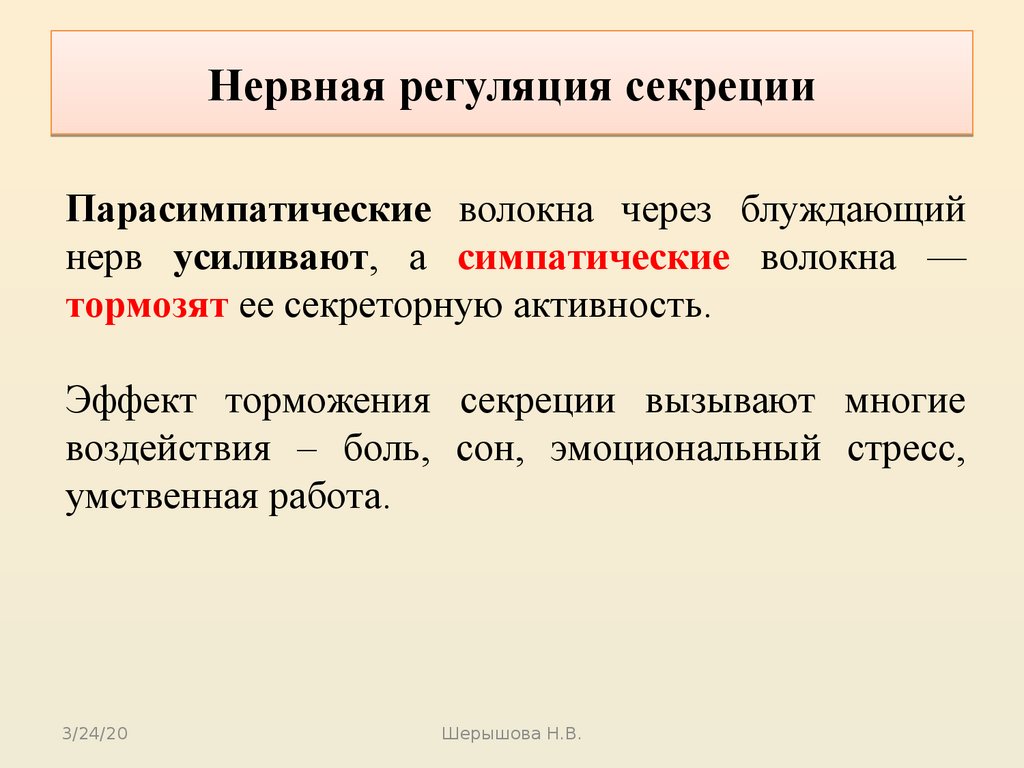 Нервная регуляция секреции

Парасимпатические волокна через блуждающий нерв усиливают, а симпатические волокна — тормозят ее секреторную активность.

Эффект торможения секреции вызывают многие воздействия – боль, сон, эмоциональный стресс, умственная работа.

3/24/20

Шерышова Н.В.